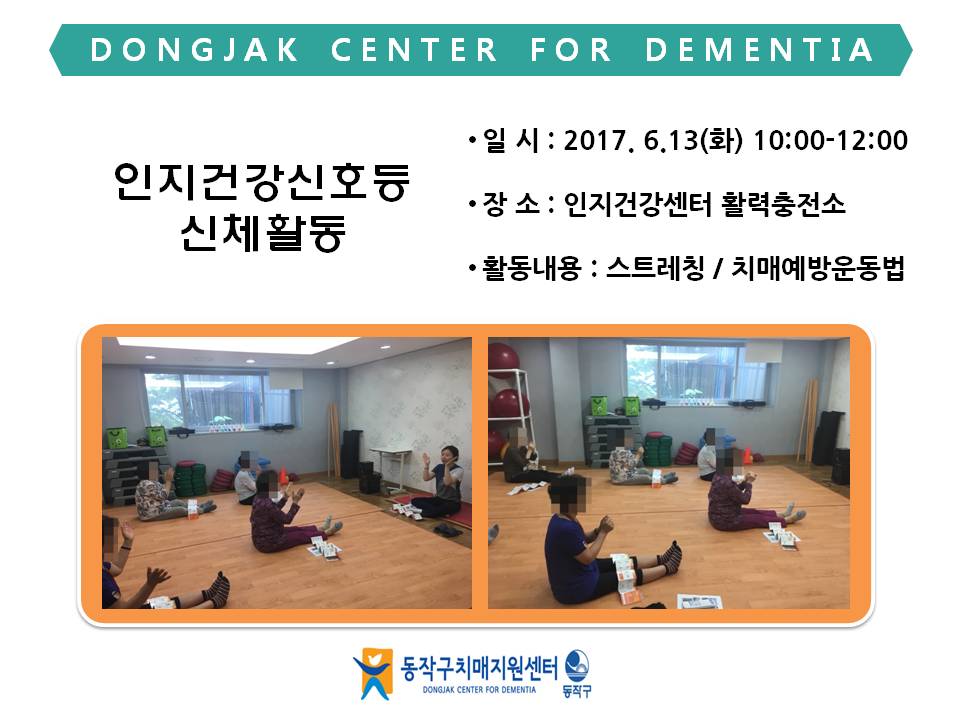 DONGJAK CENTER FOR DEMENTIA

인지건강신호등
신체활동

• 일 시 : 2017. 6.13(화) 10:00-12:00

• 장 소 : 인지건강센터 활력충전소

• 활동내용 : 스트레칭 / 치매예방운동법

동작구치매지원센터
DONGJAK CENTER FOR DEMENTIA
동작구